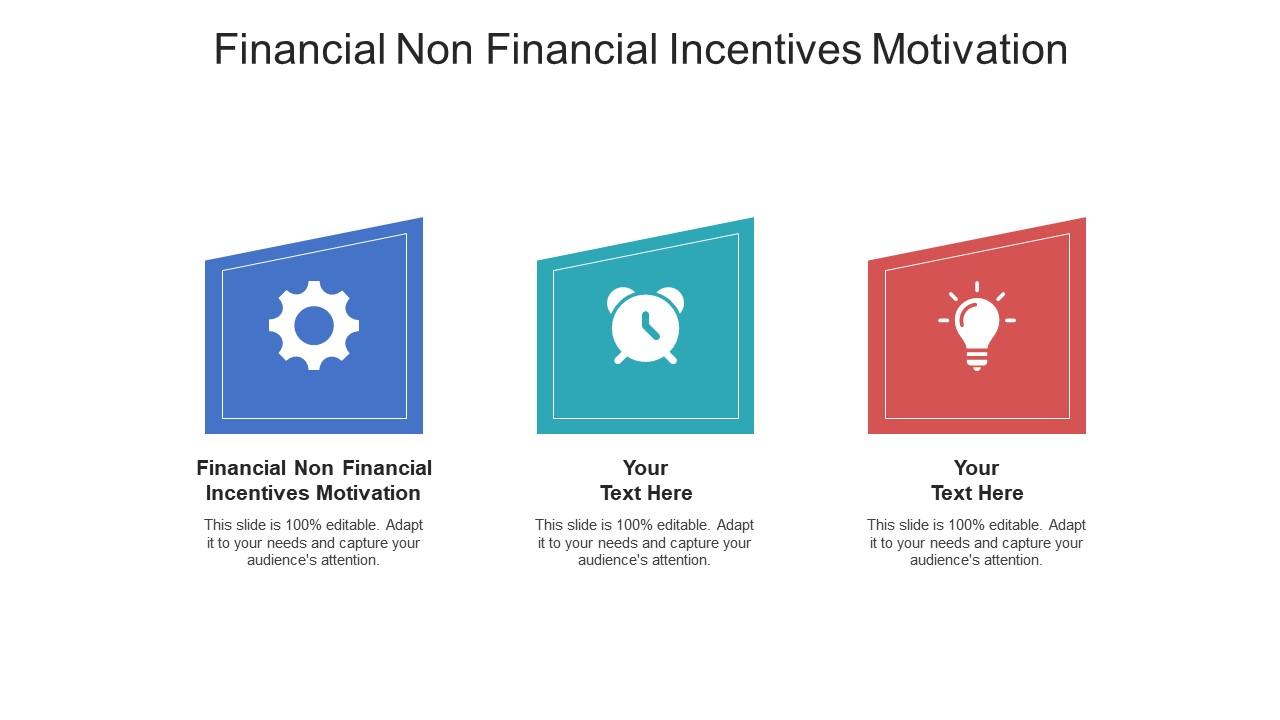 Financial Non Financial Incentives Motivation

Financial Non Financial Incentives Motivation

This slide is 100% editable. Adapt it to your needs and capture your audience's attention.

Your Text Here

This slide is 100% editable. Adapt it to your needs and capture your audience's attention.

Your Text Here

This slide is 100% editable. Adapt it to your needs and capture your audience's attention.